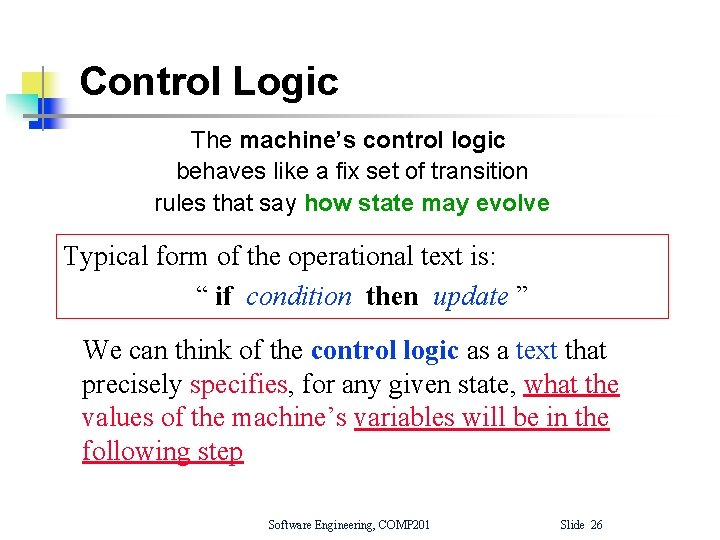 Control Logic

The machine's control logic behaves like a fix set of transition rules that say how state may evolve

Typical form of the operational text is:
" if condition then update "

We can think of the control logic as a text that precisely specifies, for any given state, what the values of the machine's variables will be in the following step

Software Engineering, COMP201

Slide 26